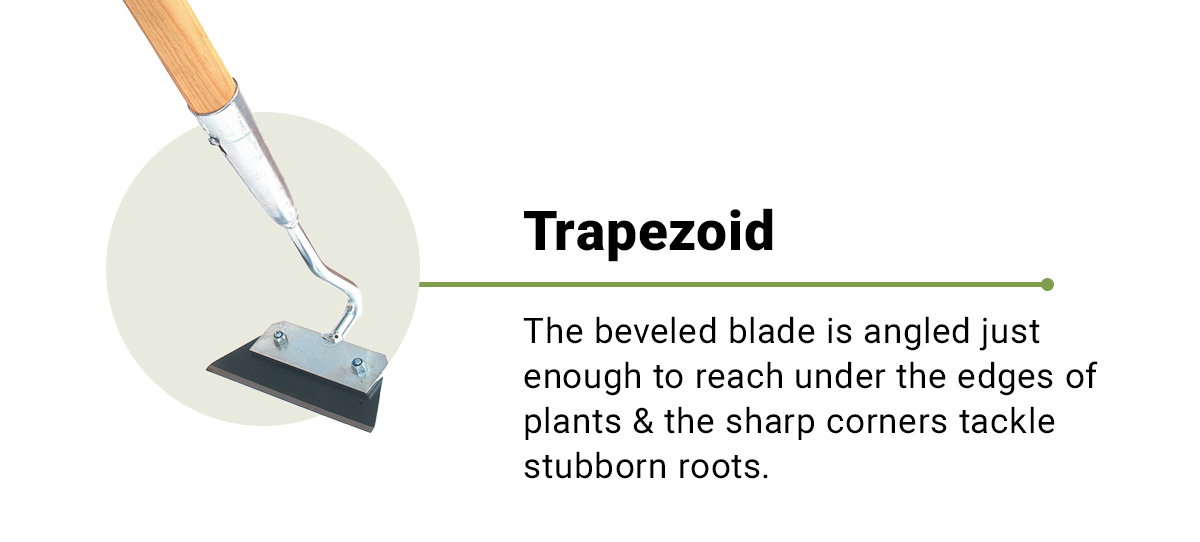 Trapezoid

The beveled blade is angled just enough to reach under the edges of plants & the sharp corners tackle stubborn roots.